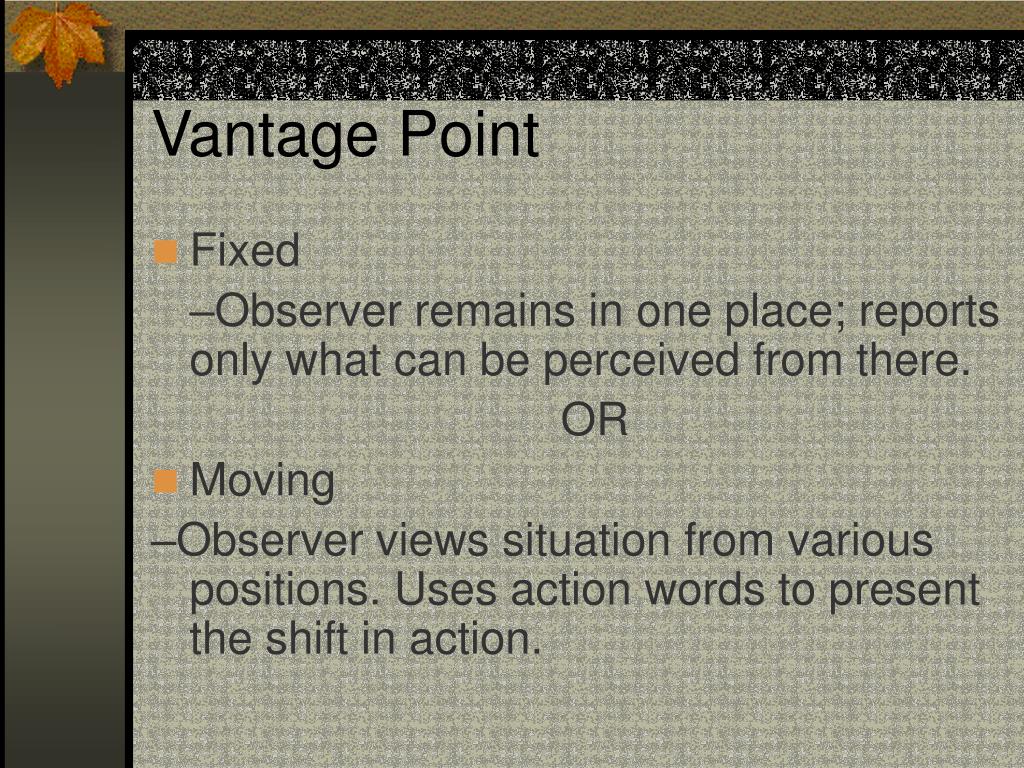 Vantage Point

Fixed

–Observer remains in one place; reports only what can be perceived from there.

OR

Moving

–Observer views situation from various positions. Uses action words to present the shift in action.